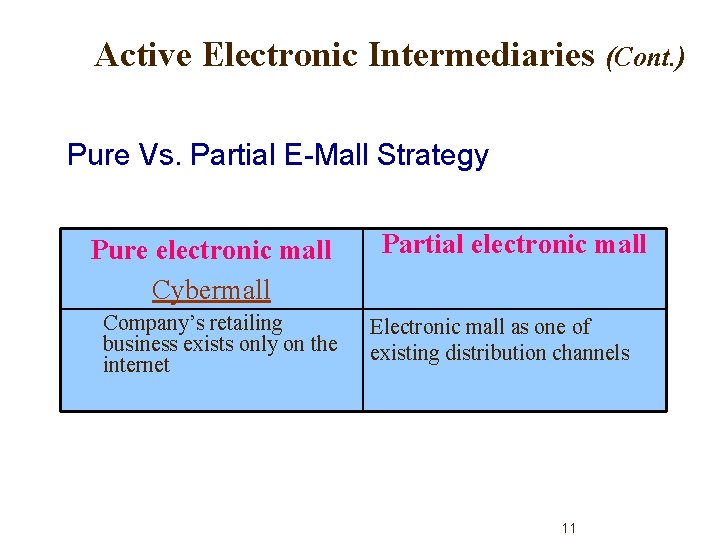 Active Electronic Intermediaries (Cont.)

Pure Vs. Partial E-Mall Strategy

| Pure electronic mall Cybermall | Partial electronic mall |
|---|---|
| Company's retailing business exists only on the internet | Electronic mall as one of existing distribution channels |

11